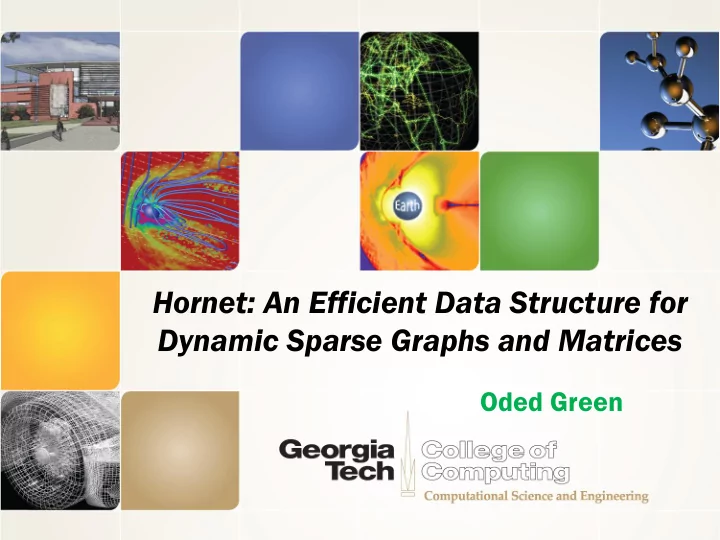 Earth

Hornet: An Efficient Data Structure for Dynamic Sparse Graphs and Matrices

Oded Green

Georgia Tech College of Computing

Computational Science and Engineering